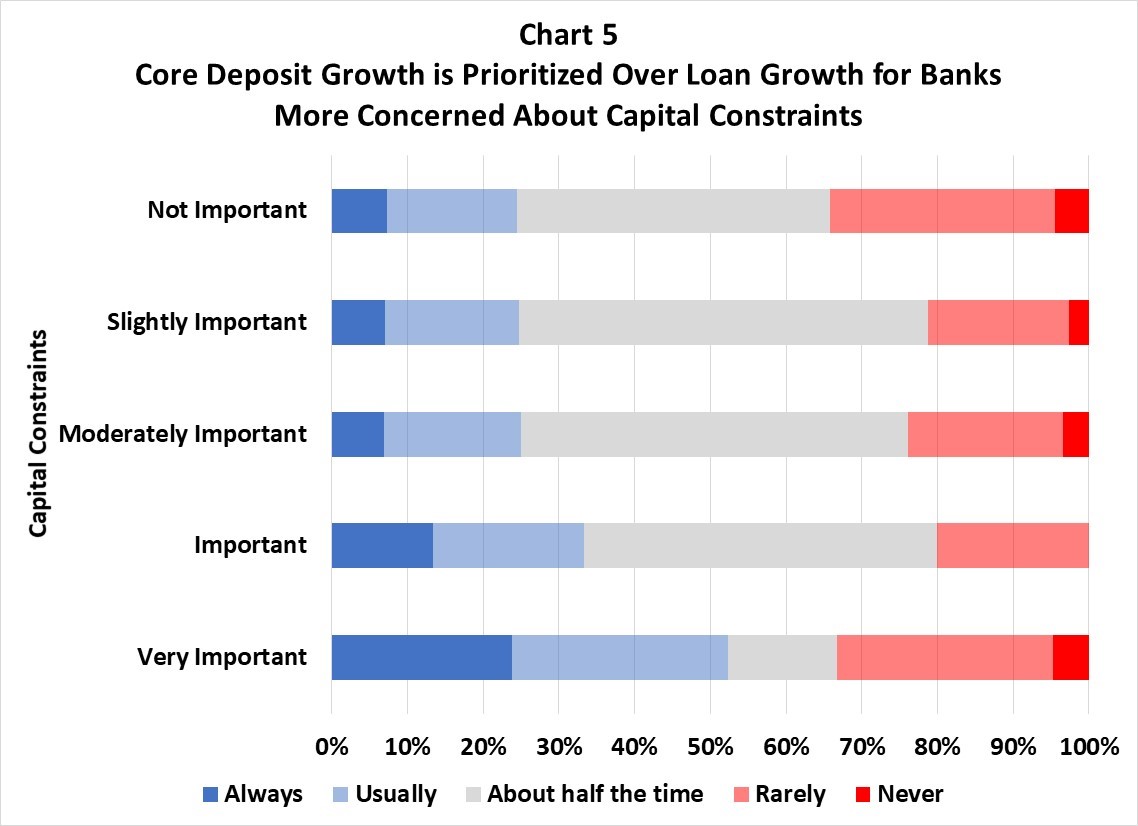 Chart 5
Core Deposit Growth is Prioritized Over Loan Growth for Banks More Concerned About Capital Constraints

Capital Constraints

Not Important
Slightly Important
Moderately Important
Important
Very Important

0% 10% 20% 30% 40% 50% 60% 70% 80% 90% 100%

Always Usually About half the time Rarely Never